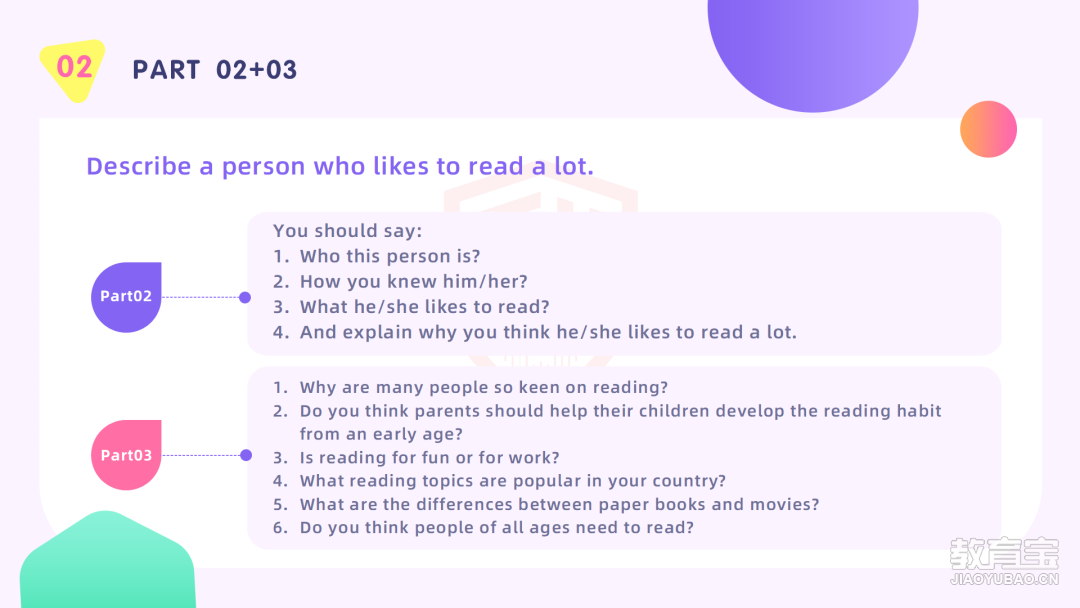 02

PART 02+03

Describe a person who likes to read a lot.

Part02

You should say:
1. Who this person is?
2. How you knew him/her?
3. What he/she likes to read?
4. And explain why you think he/she likes to read a lot.

Part03

1. Why are many people so keen on reading?
2. Do you think parents should help their children develop the reading habit from an early age?
3. Is reading for fun or for work?
4. What reading topics are popular in your country?
5. What are the differences between paper books and movies?
6. Do you think people of all ages need to read?

教育宝
JIAOYUBAO.CN